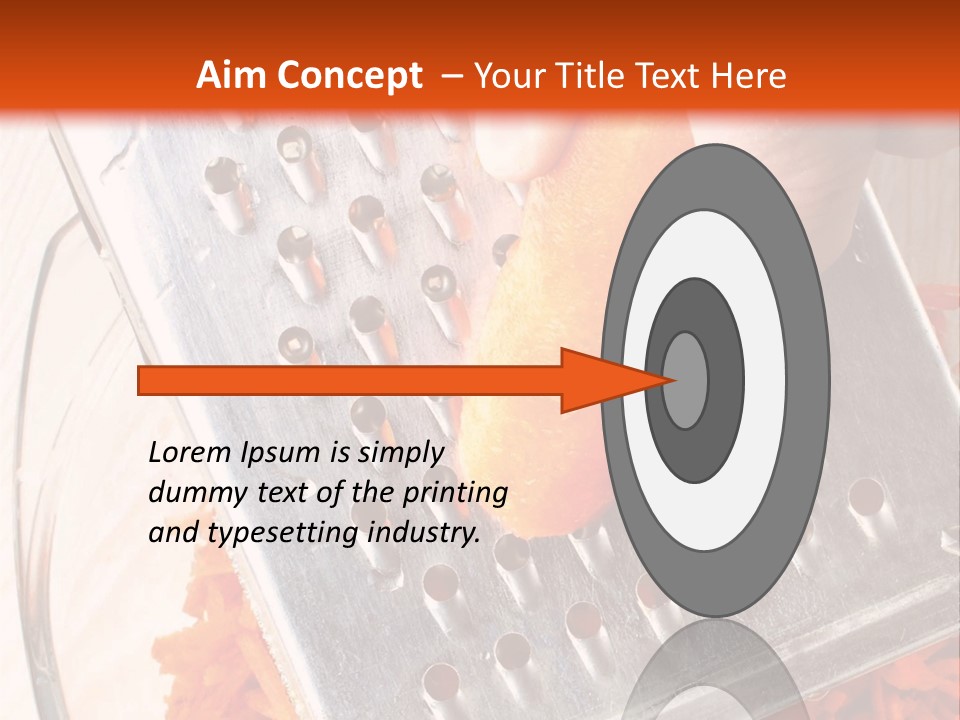 Aim Concept – Your Title Text Here

Lorem Ipsum is simply dummy text of the printing and typesetting industry.